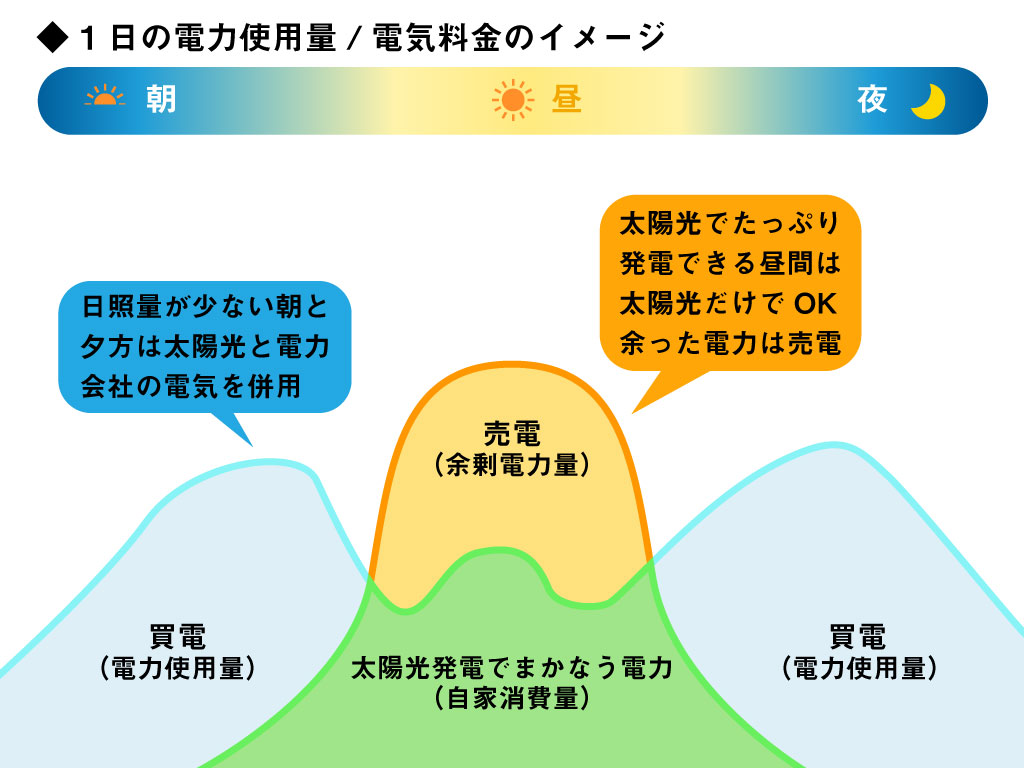 ◆１日の電力使用量 / 電気料金のイメージ

朝

昼

夜

日照量が少ない朝と夕方は太陽光と電力会社の電気を併用

太陽光でたっぷり発電できる昼間は太陽光だけで OK 余った電力は売電

売電
（余剰電力量）

買電
（電力使用量）

太陽光発電でまかなう電力
（自家消費量）

買電
（電力使用量）